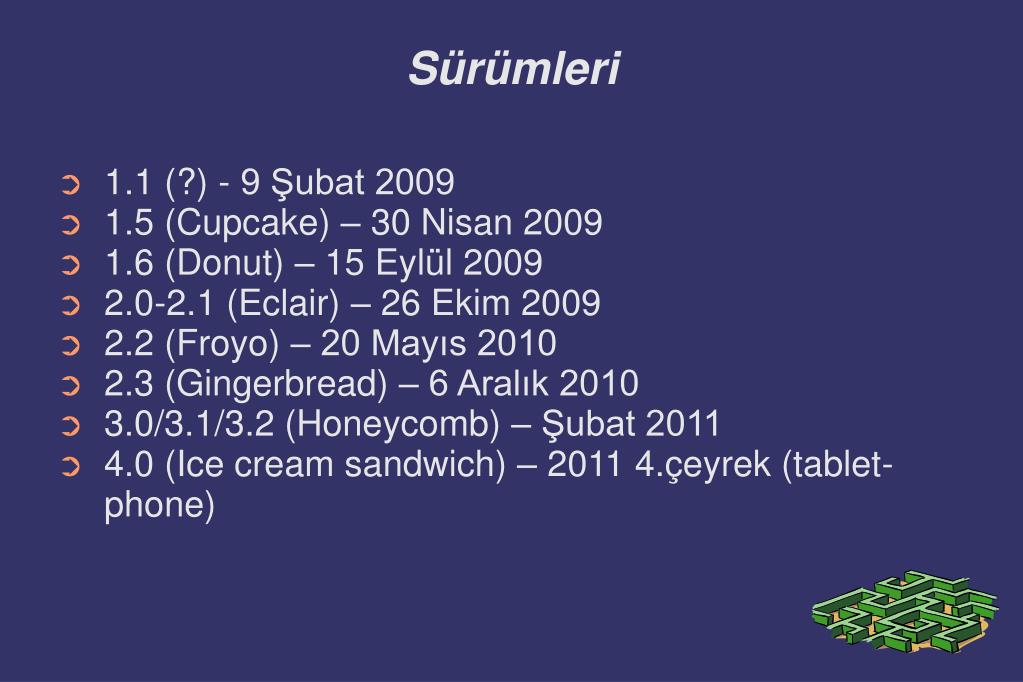 Sürümleri

➲ 1.1 (?) - 9 Şubat 2009
➲ 1.5 (Cupcake) – 30 Nisan 2009
➲ 1.6 (Donut) – 15 Eylül 2009
➲ 2.0-2.1 (Eclair) – 26 Ekim 2009
➲ 2.2 (Froyo) – 20 Mayıs 2010
➲ 2.3 (Gingerbread) – 6 Aralık 2010
➲ 3.0/3.1/3.2 (Honeycomb) – Şubat 2011
➲ 4.0 (Ice cream sandwich) – 2011 4.çeyrek (tablet-phone)